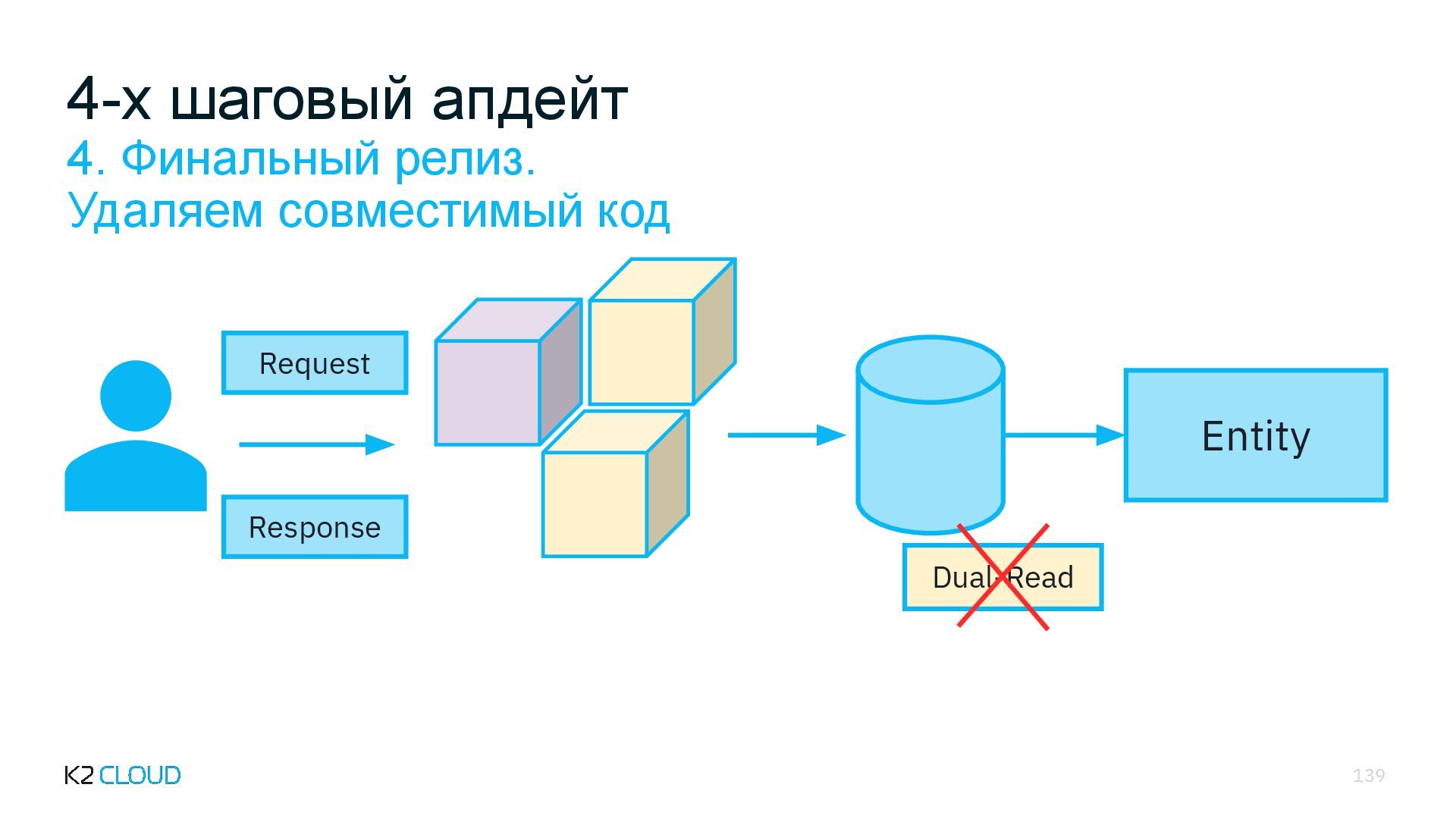 4-х шаговый апдейт
4. Финальный релиз.
Удаляем совместимый код

Request

Response

Entity

Dual-Read

K2 CLOUD

139